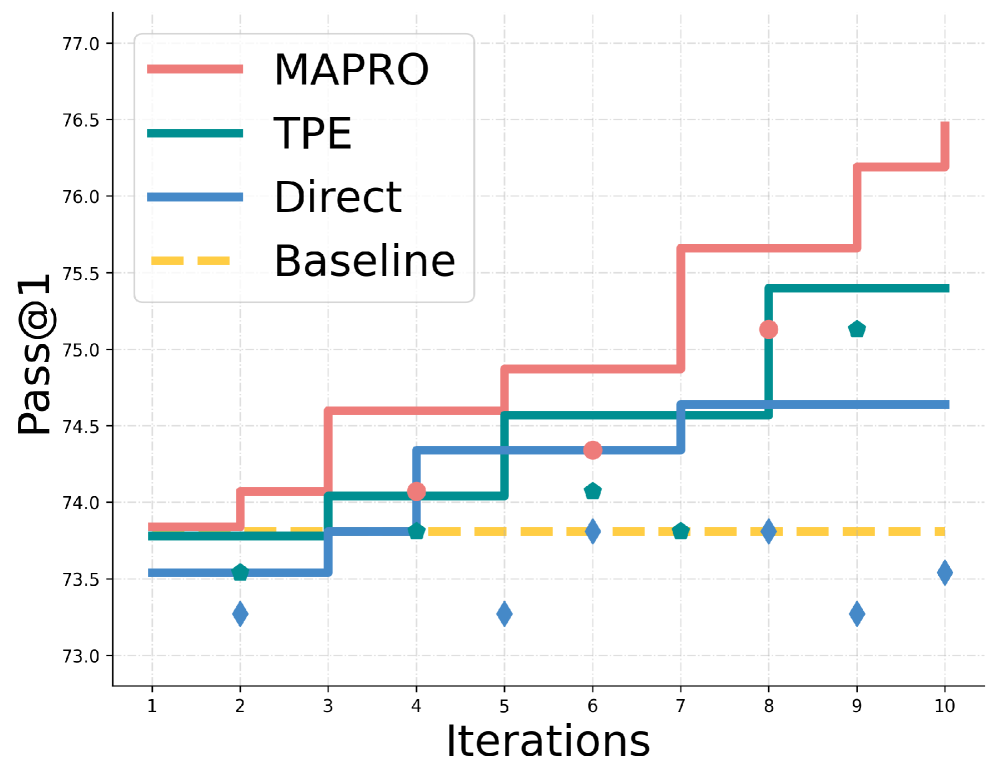 MAPRO
TPE
Direct
Baseline

Pass@1

77.0
76.5
76.0
75.5
75.0
74.5
74.0
73.5
73.0

1
2
3
4
5
6
7
8
9
10

Iterations